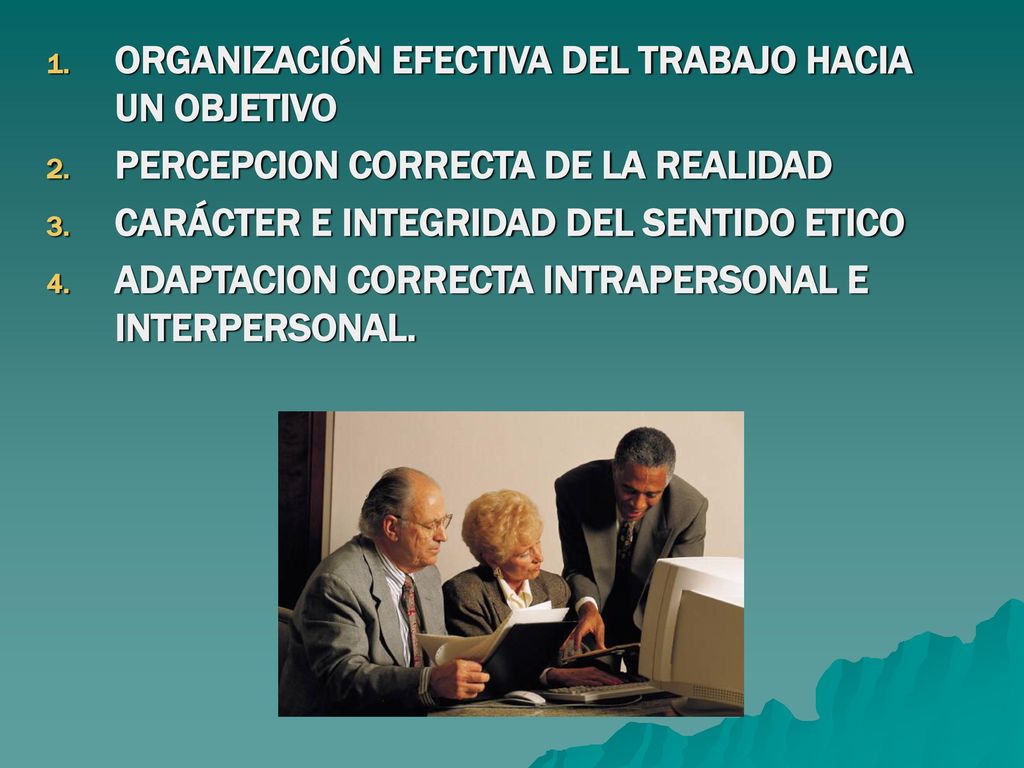 1. ORGANIZACIÓN EFECTIVA DEL TRABAJO HACIA UN OBJETIVO
2. PERCEPCION CORRECTA DE LA REALIDAD
3. CARÁCTER E INTEGRIDAD DEL SENTIDO ETICO
4. ADAPTACION CORRECTA INTRAPERSONAL E INTERPERSONAL.